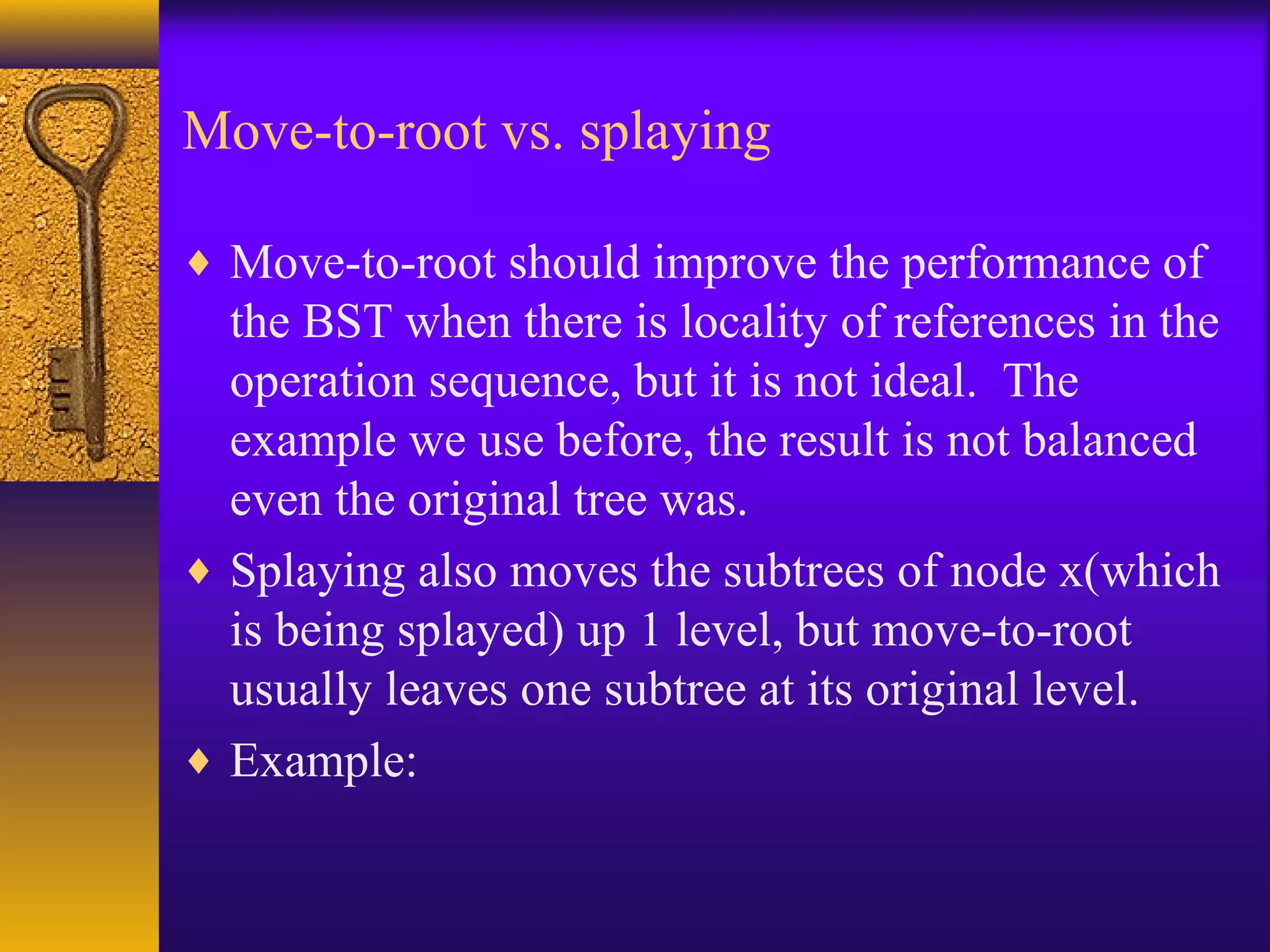 Move-to-root vs. splaying

♦ Move-to-root should improve the performance of the BST when there is locality of references in the operation sequence, but it is not ideal.  The example we use before, the result is not balanced even the original tree was.

♦ Splaying also moves the subtrees of node x(which is being splayed) up 1 level, but move-to-root usually leaves one subtree at its original level.

♦ Example: